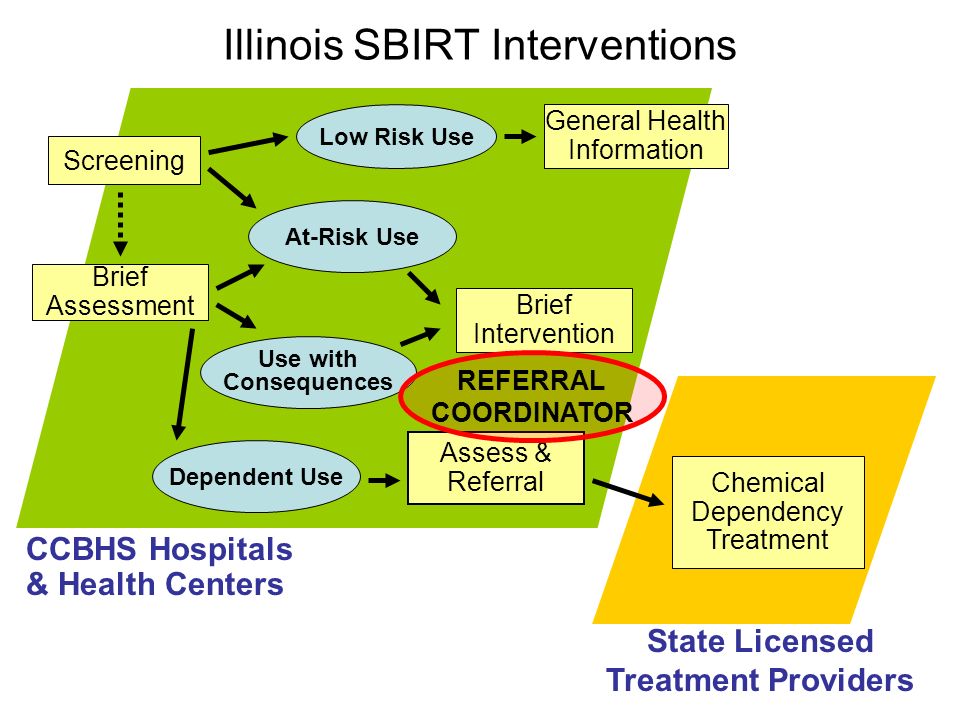 Illinois SBIRT Interventions

Screening

Low Risk Use

General Health Information

At-Risk Use

Brief Assessment

Brief Intervention

Use with Consequences

REFERRAL COORDINATOR

Dependent Use

Assess & Referral

Chemical Dependency Treatment

CCBHS Hospitals & Health Centers

State Licensed Treatment Providers